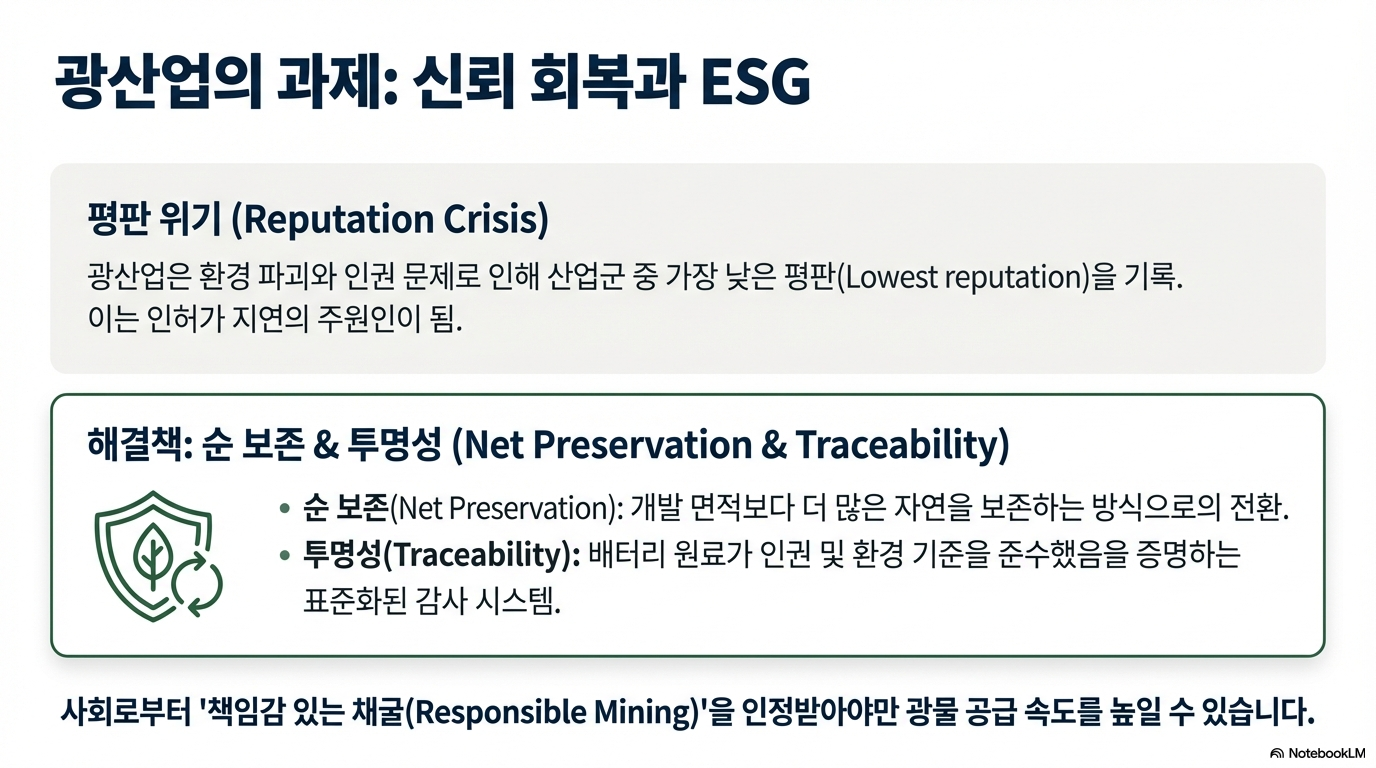 광산업의 과제: 신뢰 회복과 ESG

평판 위기 (Reputation Crisis)

광산업은 환경 파괴와 인권 문제로 인해 산업군 중 가장 낮은 평판(Lowest reputation)을 기록. 이는 인허가 지연의 주원인이 됨.

해결책: 순 보존 & 투명성 (Net Preservation & Traceability)

• 순 보존(Net Preservation): 개발 면적보다 더 많은 자연을 보존하는 방식으로의 전환.
• 투명성(Traceability): 배터리 원료가 인권 및 환경 기준을 준수했음을 증명하는 표준화된 감사 시스템.

사회로부터 '책임감 있는 채굴(Responsible Mining)'을 인정받아야만 광물 공급 속도를 높일 수 있습니다.

NotebookLM